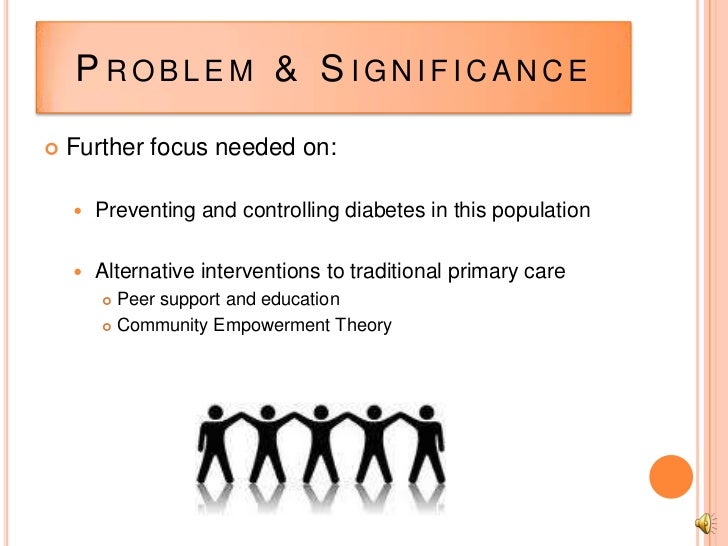 PROBLEM & SIGNIFICANCE

Further focus needed on:

Preventing and controlling diabetes in this population

Alternative interventions to traditional primary care

Peer support and education

Community Empowerment Theory